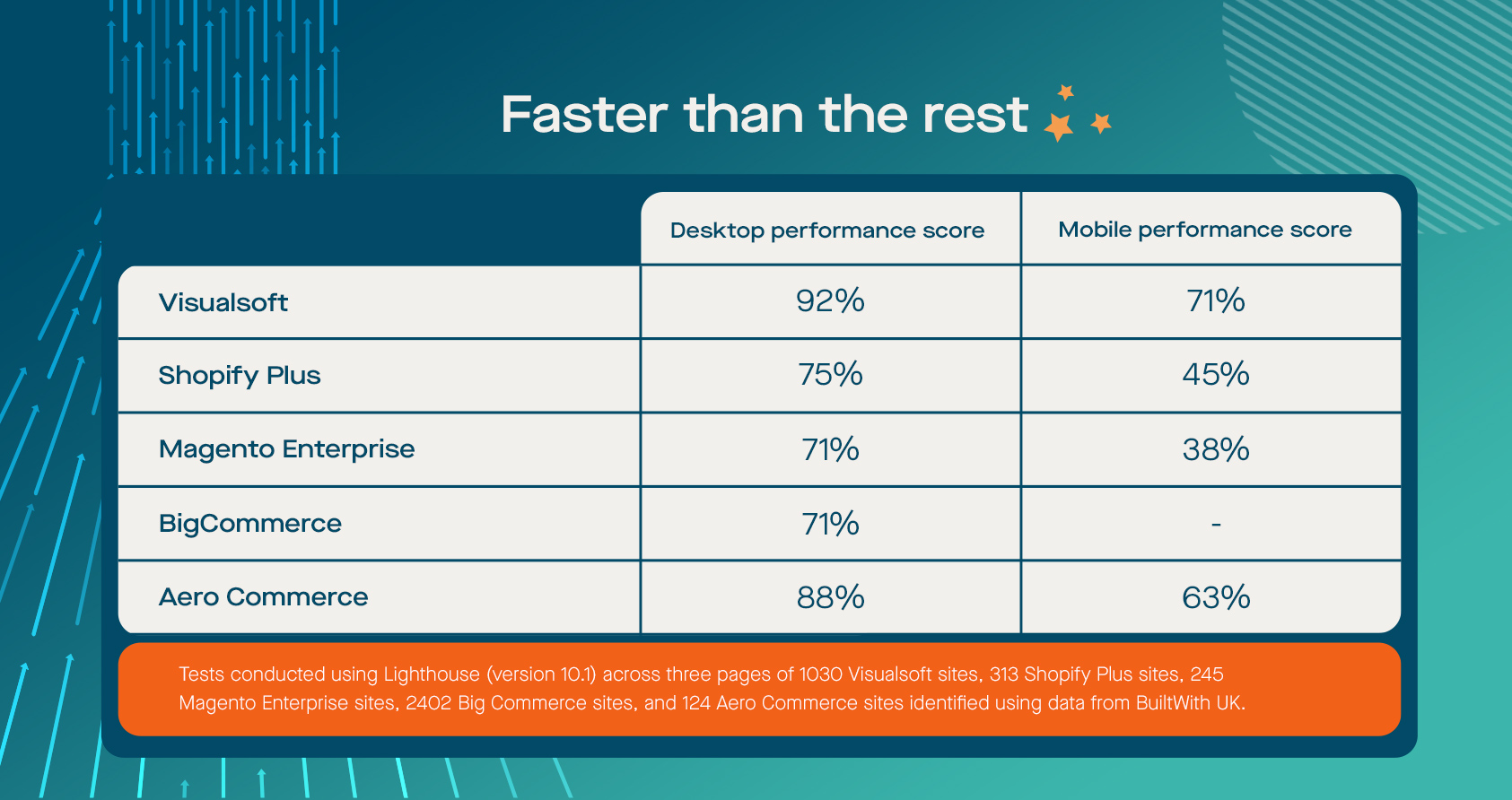 Faster than the rest

|  | Desktop performance score | Mobile performance score |
|---|---|---|
| Visualsoft | 92% | 71% |
| Shopify Plus | 75% | 45% |
| Magento Enterprise | 71% | 38% |
| BigCommerce | 71% | - |
| Aero Commerce | 88% | 63% |

Tests conducted using Lighthouse (version 10.1) across three pages of 1030 Visualsoft sites, 313 Shopify Plus sites, 245 Magento Enterprise sites, 2402 Big Commerce sites, and 124 Aero Commerce sites identified using data from BuiltWith UK.